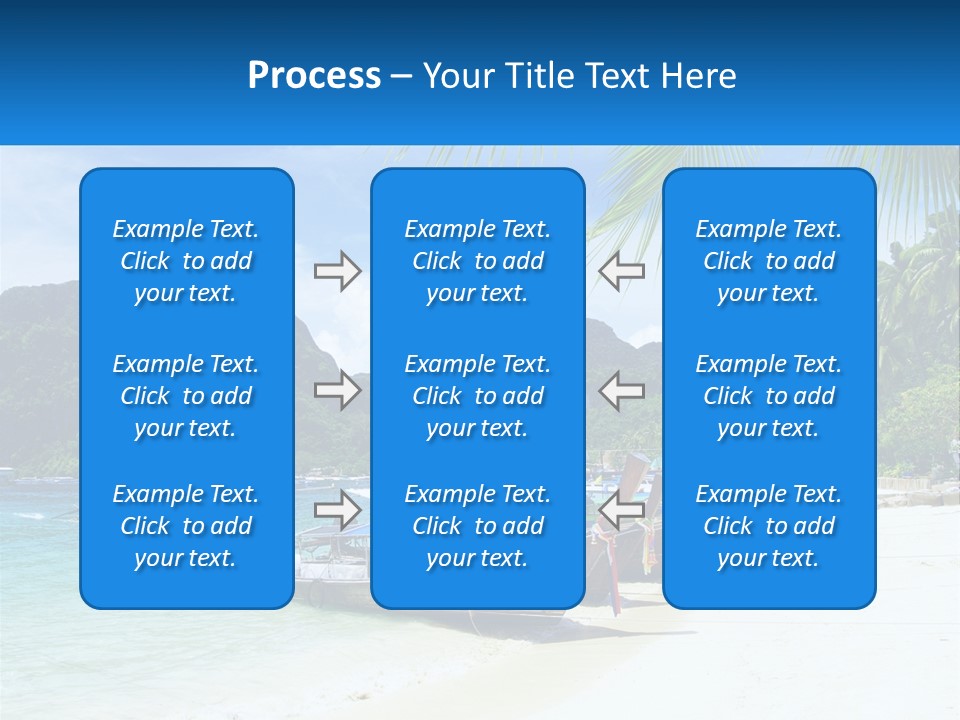 Process – Your Title Text Here

Example Text. Click to add your text.

Example Text. Click to add your text.

Example Text. Click to add your text.

Example Text. Click to add your text.

Example Text. Click to add your text.

Example Text. Click to add your text.

Example Text. Click to add your text.

Example Text. Click to add your text.

Example Text. Click to add your text.